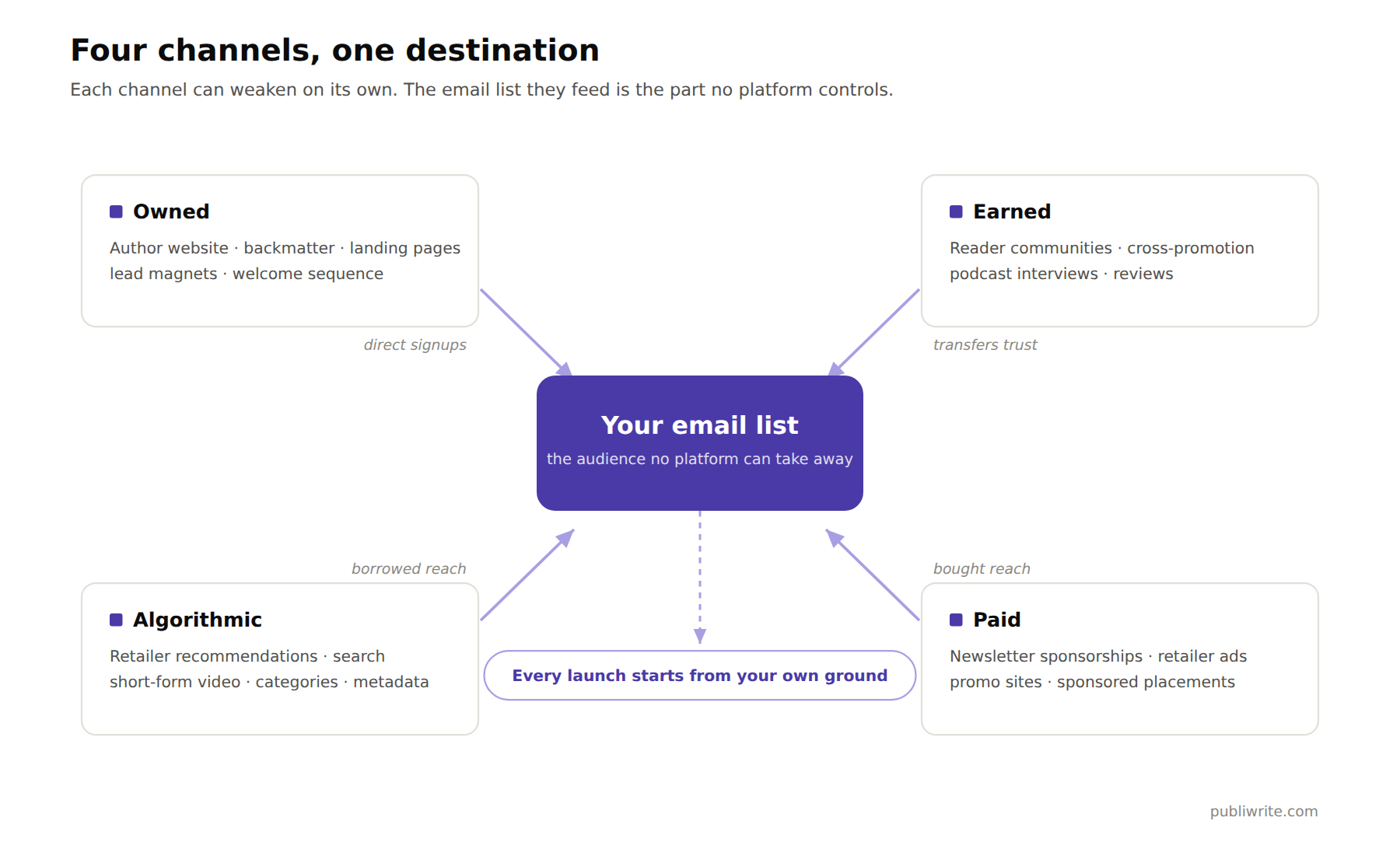 Four channels, one destination

Each channel can weaken on its own. The email list they feed is the part no platform controls.

Owned

Author website · backmatter · landing pages
lead magnets · welcome sequence

direct signups

Earned

Reader communities · cross-promotion
podcast interviews · reviews

transfers trust

Your email list

the audience no platform can take away

borrowed reach

Algorithmic

Retailer recommendations · search
short-form video · categories · metadata

Every launch starts from your own ground

bought reach

Paid

Newsletter sponsorships · retailer ads
promo sites · sponsored placements

publiwrite.com